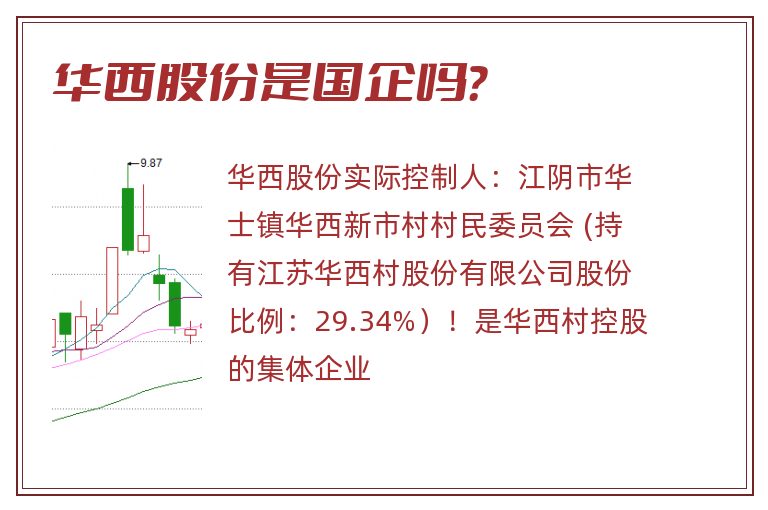 华西股份是国企吗?

9.87

华西股份实际控制人：江阴市华士镇华西新市村村民委员会 (持有江苏华西村股份有限公司股份比例：29.34%）！是华西村控股的集体企业